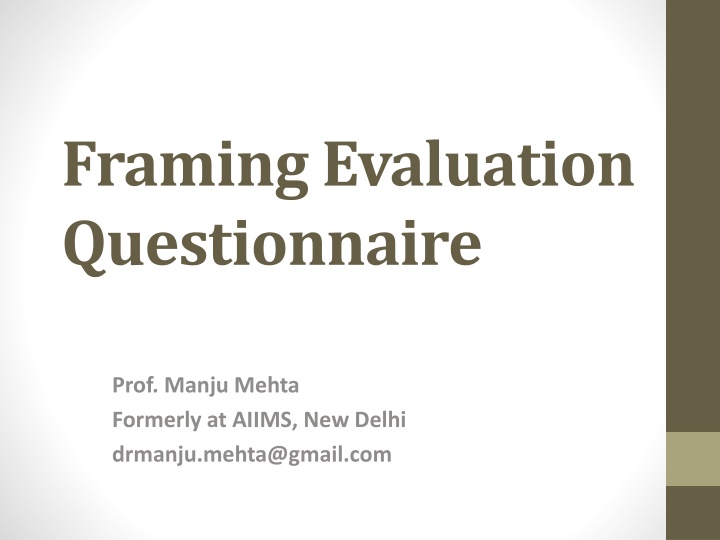 Framing Evaluation Questionnaire

Prof. Manju Mehta
Formerly at AIIMS, New Delhi
drmanju.mehta@gmail.com